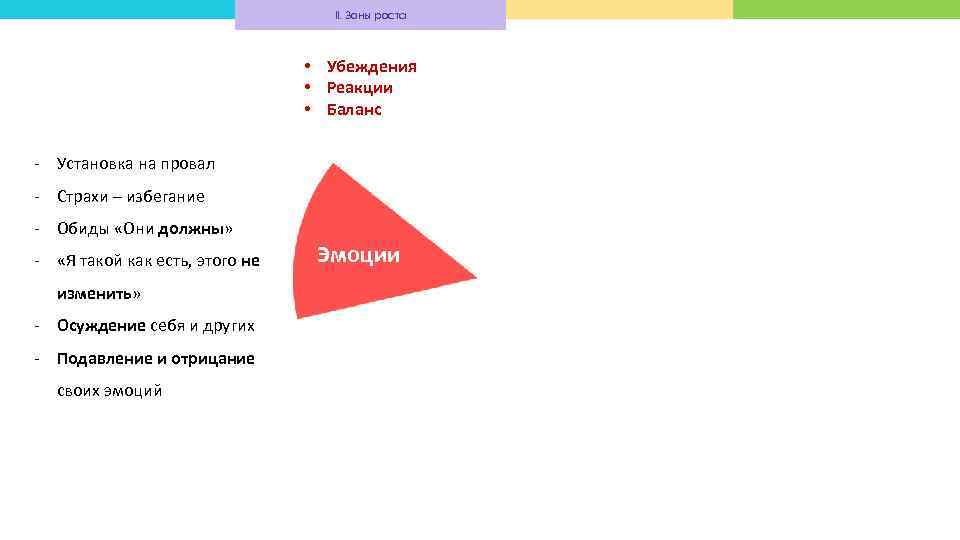 II. Зоны роста

• Убеждения
• Реакции
• Баланс

- Установка на провал
- Страхи – избегание
- Обиды «Они должны»
- «Я такой как есть, этого не изменить»
- Осуждение себя и других
- Подавление и отрицание своих эмоций

Эмоции